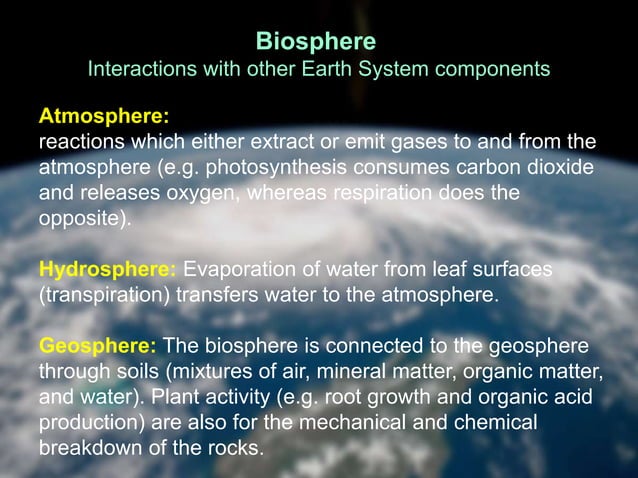 Biosphere
Interactions with other Earth System components

Atmosphere:
reactions which either extract or emit gases to and from the atmosphere (e.g. photosynthesis consumes carbon dioxide and releases oxygen, whereas respiration does the opposite).

Hydrosphere: Evaporation of water from leaf surfaces (transpiration) transfers water to the atmosphere.

Geosphere: The biosphere is connected to the geosphere through soils (mixtures of air, mineral matter, organic matter, and water). Plant activity (e.g. root growth and organic acid production) are also for the mechanical and chemical breakdown of the rocks.